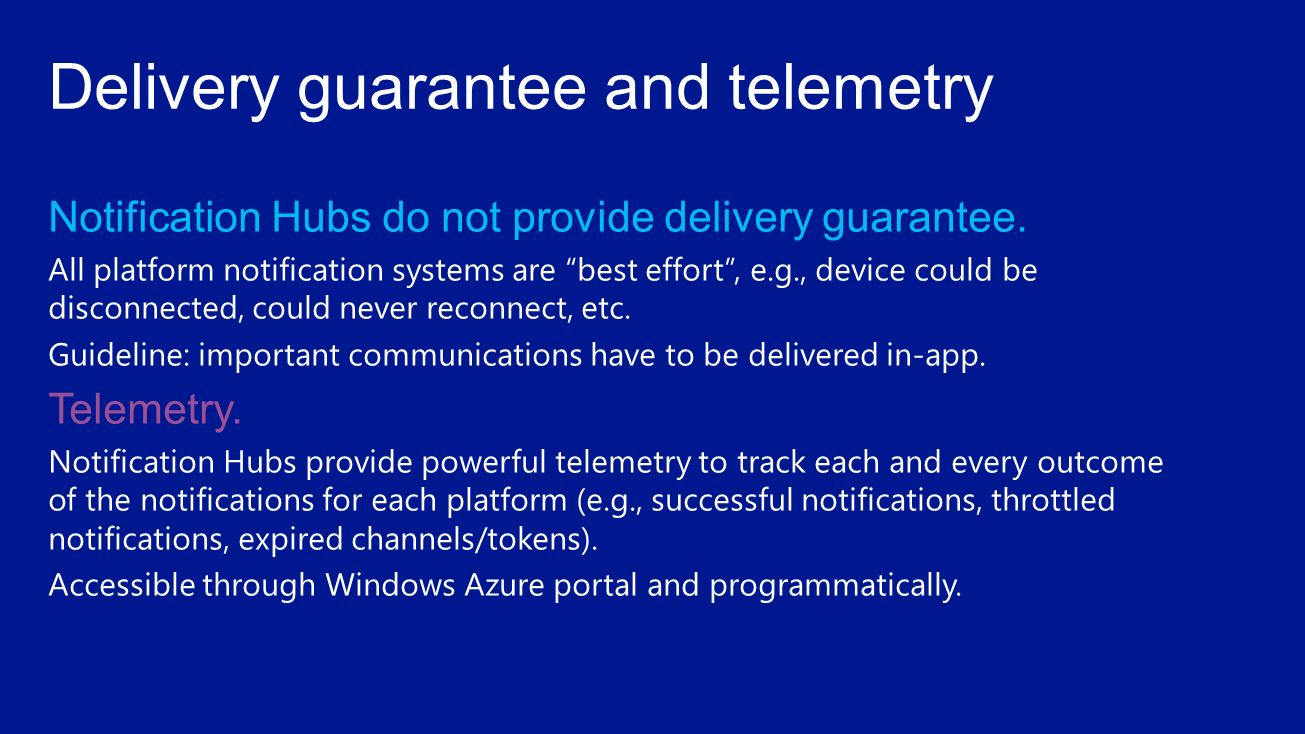 Delivery guarantee and telemetry

Notification Hubs do not provide delivery guarantee.

All platform notification systems are “best effort”, e.g., device could be disconnected, could never reconnect, etc.

Guideline: important communications have to be delivered in-app.

Telemetry.

Notification Hubs provide powerful telemetry to track each and every outcome of the notifications for each platform (e.g., successful notifications, throttled notifications, expired channels/tokens).

Accessible through Windows Azure portal and programmatically.